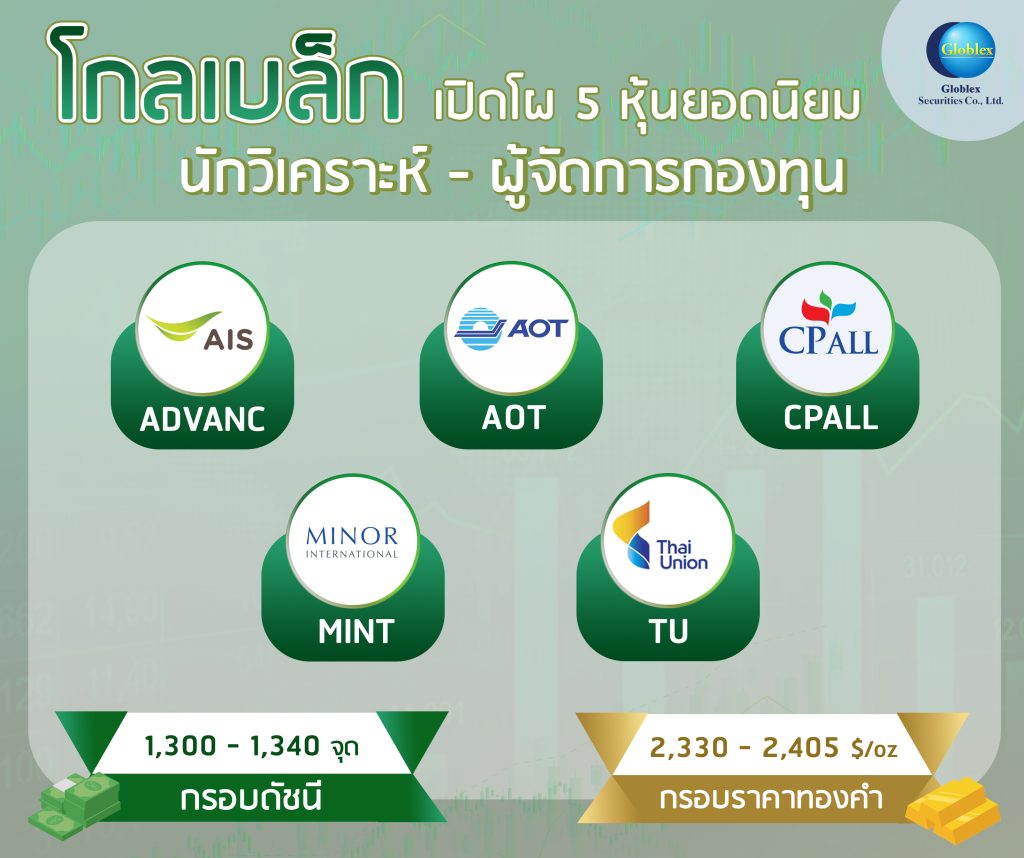 โกลเบล็ก เปิดโผ 5 หุ้นยอดนิยม นักวิเคราะห์ - ผู้จัดการกองทุน

Globlex
Globlex Securities Co., Ltd.

AIS
ADVANC

AOT
AOT

CP ALL
CPALL

MINOR INTERNATIONAL
MINT

Thai Union
TU

1,300 - 1,340 จุด
กรอบดัชนี

2,330 - 2,405 $/oz
กรอบราคาทองคำ